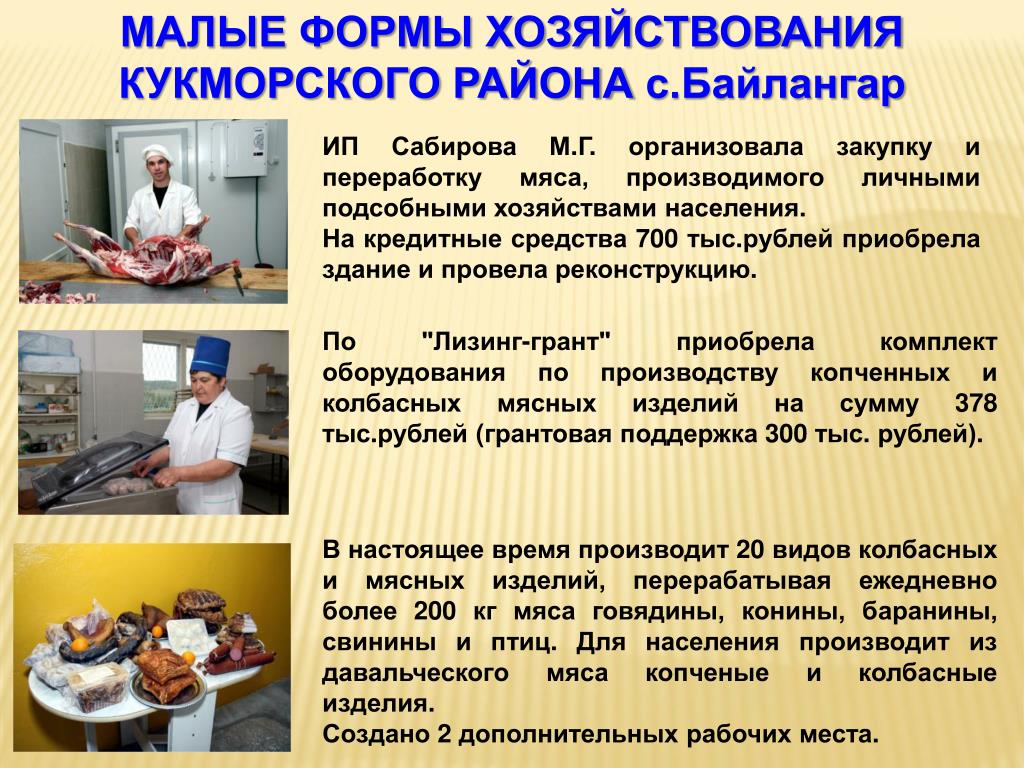 МАЛЫЕ ФОРМЫ ХОЗЯЙСТВОВАНИЯ КУКМОРСКОГО РАЙОНА с.Байлангар

ИП Сабирова М.Г. организовала закупку и переработку мяса, производимого личными подсобными хозяйствами населения.
На кредитные средства 700 тыс.рублей приобрела здание и провела реконструкцию.

По "Лизинг-грант" приобрела комплект оборудования по производству копченных и колбасных мясных изделий на сумму 378 тыс.рублей (грантовая поддержка 300 тыс. рублей).

В настоящее время производит 20 видов колбасных и мясных изделий, перерабатывая ежедневно более 200 кг мяса говядины, конины, баранины, свинины и птиц. Для населения производит из давальческого мяса копченые и колбасные изделия.
Создано 2 дополнительных рабочих места.